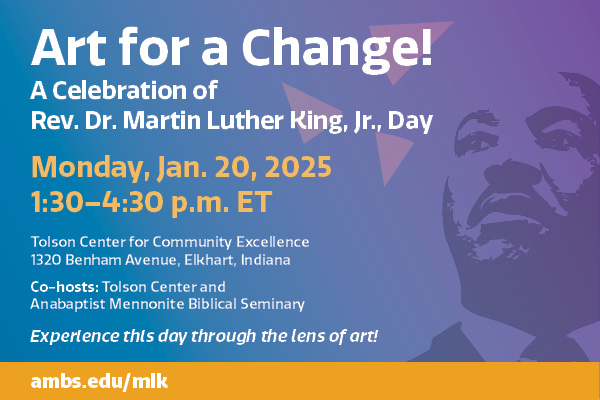 Art for a Change!

A Celebration of
Rev. Dr. Martin Luther King, Jr., Day

Monday, Jan. 20, 2025
1:30–4:30 p.m. ET

Tolson Center for Community Excellence
1320 Benham Avenue, Elkhart, Indiana

Co-hosts: Tolson Center and
Anabaptist Mennonite Biblical Seminary

Experience this day through the lens of art!

ambs.edu/mlk